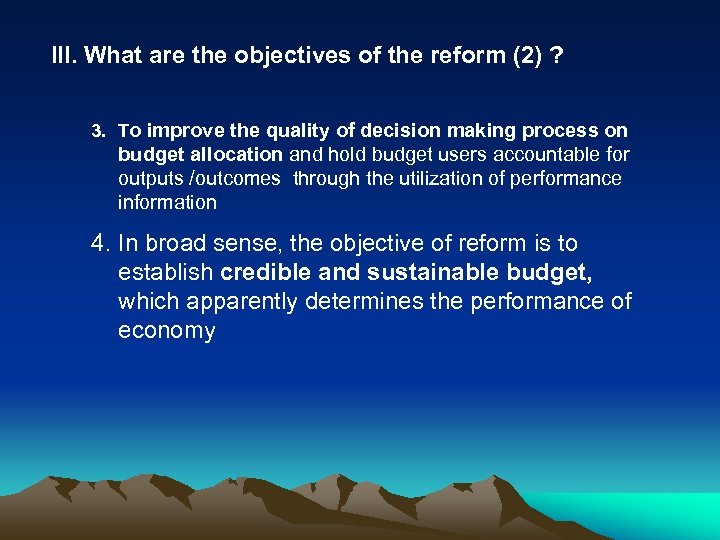 III. What are the objectives of the reform (2) ?

3. To improve the quality of decision making process on budget allocation and hold budget users accountable for outputs /outcomes through the utilization of performance information

4. In broad sense, the objective of reform is to establish credible and sustainable budget, which apparently determines the performance of economy